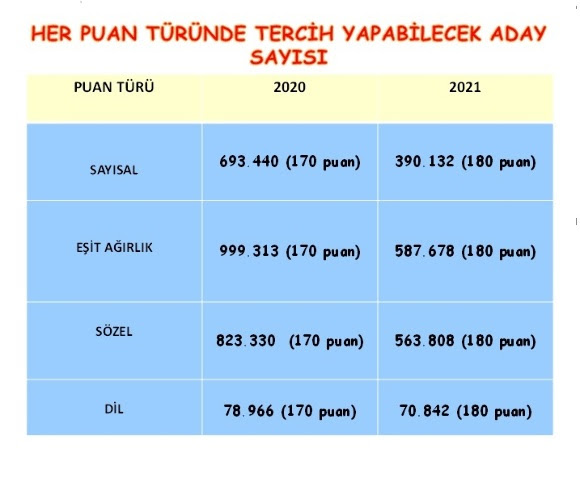 HER PUAN TÜRÜNDE TERCİH YAPABİLECEK ADAY SAYISI

| PUAN TÜRÜ | 2020 | 2021 |
|---|---|---|
| SAYISAL | 693.440 (170 puan) | 390.132 (180 puan) |
| EŞİT AĞIRLIK | 999.313 (170 puan) | 587.678 (180 puan) |
| SÖZEL | 823.330 (170 puan) | 563.808 (180 puan) |
| DİL | 78.966 (170 puan) | 70.842 (180 puan) |